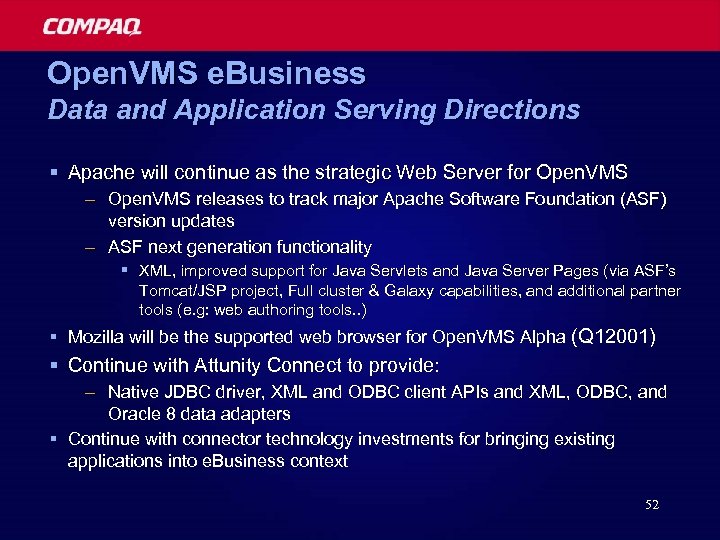 COMPAQ

OpenVMS eBusiness
Data and Application Serving Directions

▪ Apache will continue as the strategic Web Server for OpenVMS
– OpenVMS releases to track major Apache Software Foundation (ASF) version updates
– ASF next generation functionality
▪ XML, improved support for Java Servlets and Java Server Pages (via ASF's Tomcat/JSP project, Full cluster & Galaxy capabilities, and additional partner tools (e.g: web authoring tools..)
▪ Mozilla will be the supported web browser for OpenVMS Alpha (Q12001)
▪ Continue with Attunity Connect to provide:
– Native JDBC driver, XML and ODBC client APIs and XML, ODBC, and Oracle 8 data adapters
▪ Continue with connector technology investments for bringing existing applications into eBusiness context

52